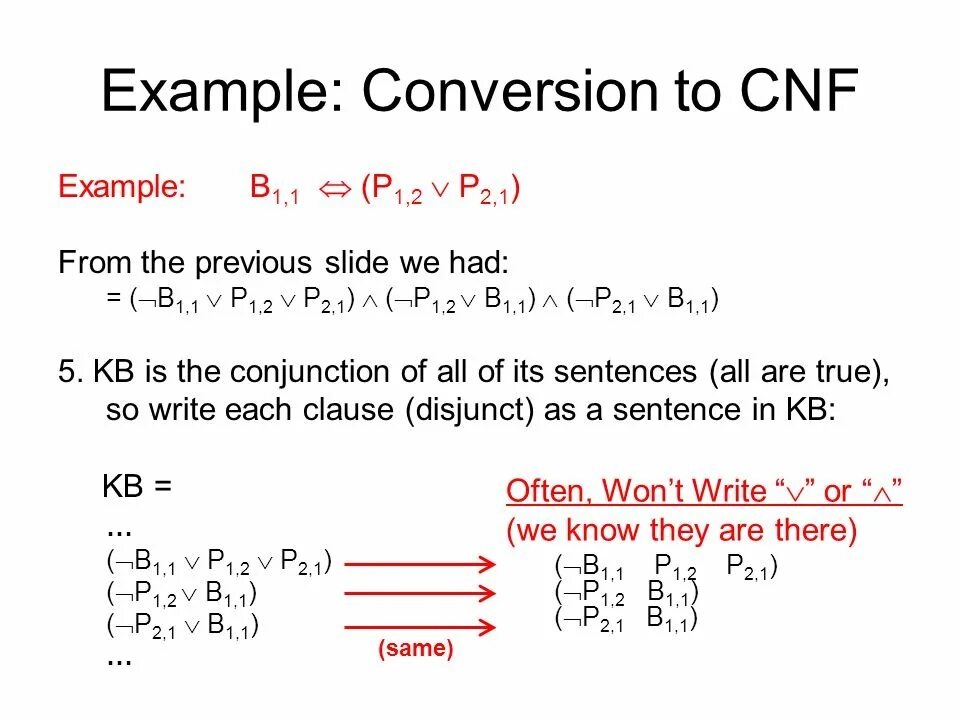 Example: Conversion to CNF

Example: $B_{1,1} \Leftrightarrow (P_{1,2} \vee P_{2,1})$

From the previous slide we had:
$= (\neg B_{1,1} \vee P_{1,2} \vee P_{2,1}) \wedge (\neg P_{1,2} \vee B_{1,1}) \wedge (\neg P_{2,1} \vee B_{1,1})$

5. KB is the conjunction of all of its sentences (all are true), so write each clause (disjunct) as a sentence in KB:

KB =
...
$(\neg B_{1,1} \vee P_{1,2} \vee P_{2,1})$
$(\neg P_{1,2} \vee B_{1,1})$
$(\neg P_{2,1} \vee B_{1,1})$
...

(same)

Often, Won't Write "$\vee$" or "$\wedge$"
(we know they are there)
$(\neg B_{1,1} \quad P_{1,2} \quad P_{2,1})$
$(\neg P_{1,2} \quad B_{1,1})$
$(\neg P_{2,1} \quad B_{1,1})$